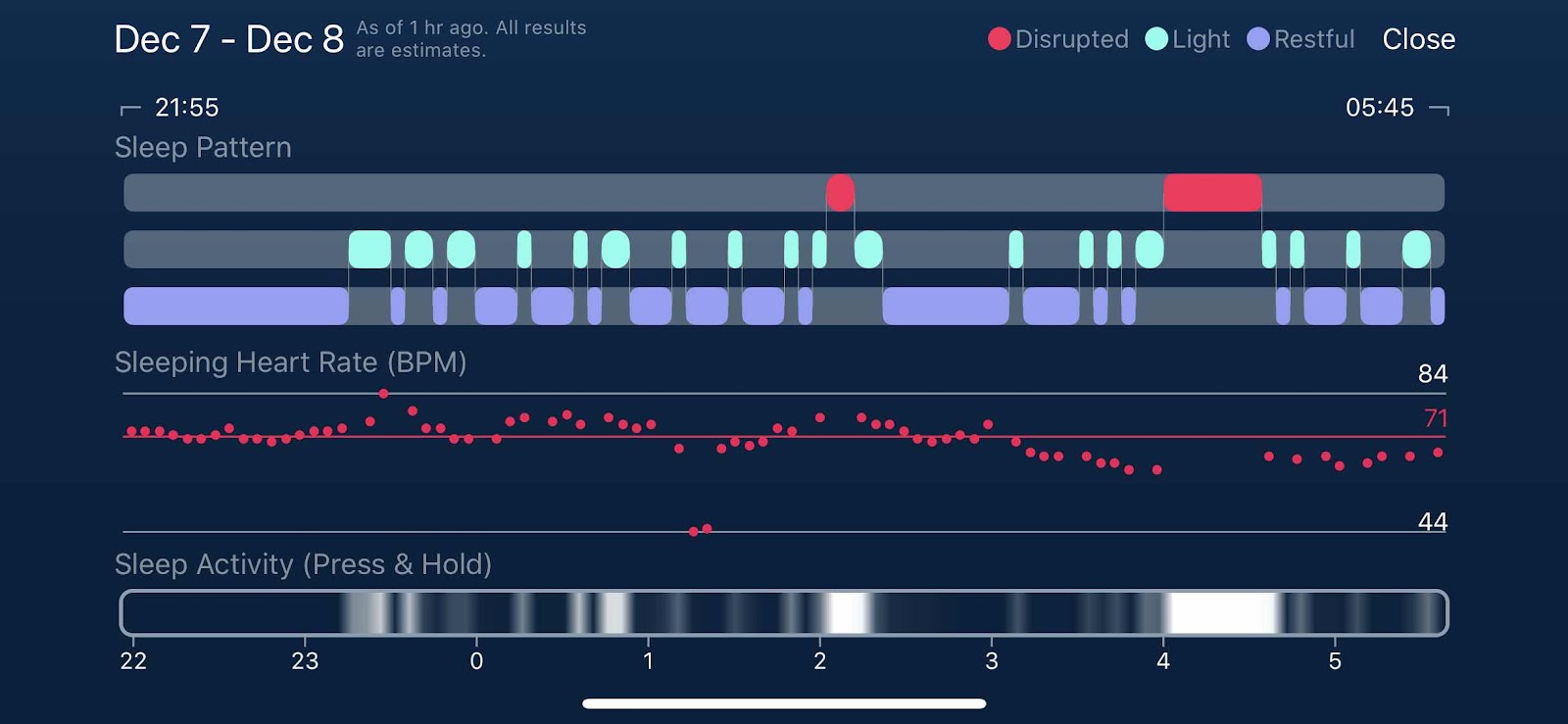 Dec 7 - Dec 8 As of 1 hr ago. All results are estimates.

Disrupted Light Restful Close

21:55

05:45

Sleep Pattern

Sleeping Heart Rate (BPM)

84

71

44

Sleep Activity (Press & Hold)

22 23 0 1 2 3 4 5